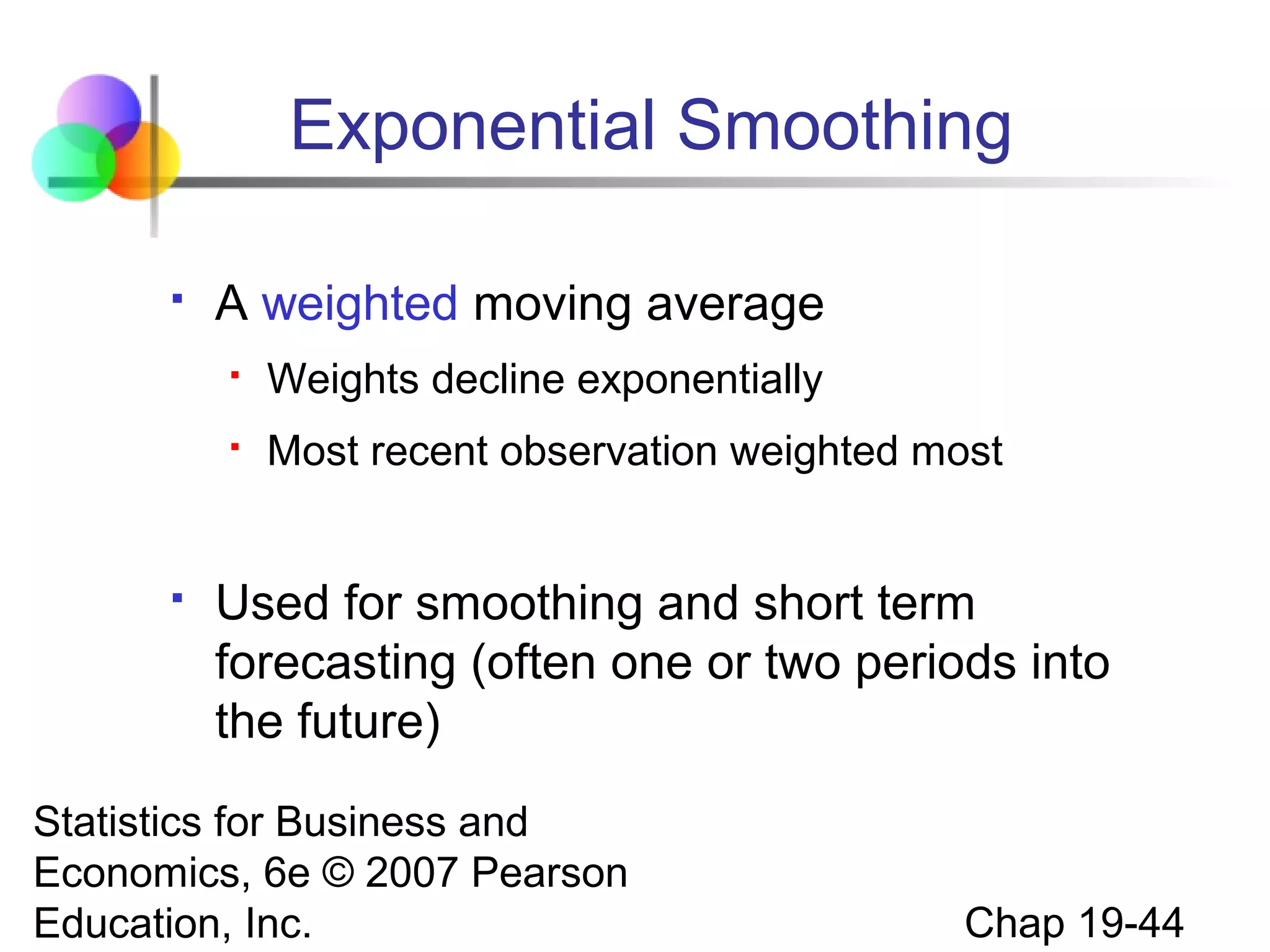 Exponential Smoothing

- A weighted moving average
  - Weights decline exponentially
  - Most recent observation weighted most

- Used for smoothing and short term forecasting (often one or two periods into the future)

Statistics for Business and Economics, 6e © 2007 Pearson Education, Inc.

Chap 19-44